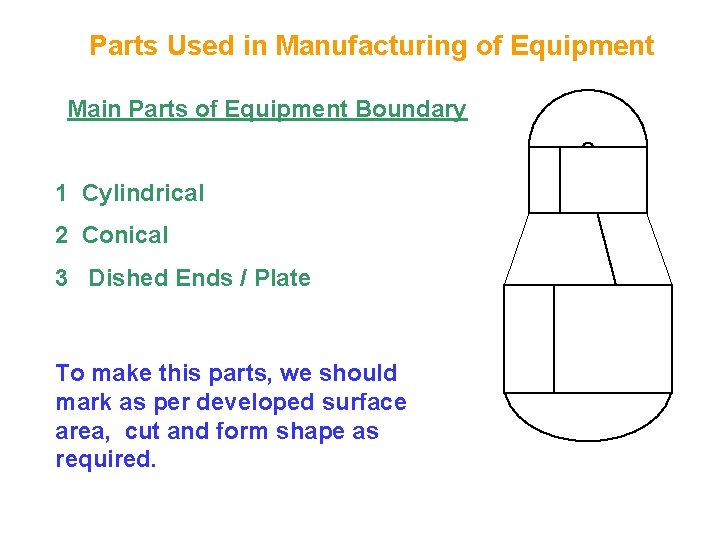 Parts Used in Manufacturing of Equipment

Main Parts of Equipment Boundary

1 Cylindrical

2 Conical

3 Dished Ends / Plate

To make this parts, we should mark as per developed surface area, cut and form shape as required.